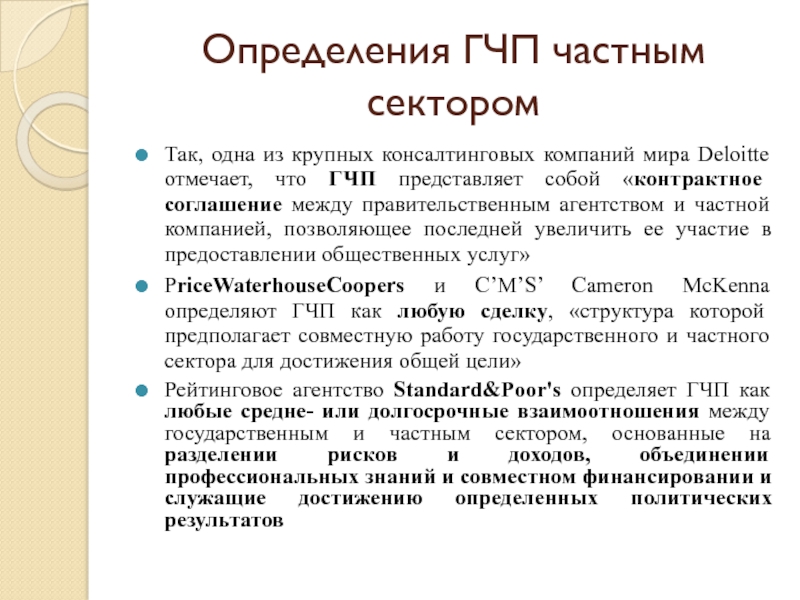 Определения ГЧП частным сектором

Так, одна из крупных консалтинговых компаний мира Deloitte отмечает, что ГЧП представляет собой «контрактное соглашение между правительственным агентством и частной компанией, позволяющее последней увеличить ее участие в предоставлении общественных услуг»

PriceWaterhouseCoopers и C’M’S’ Cameron McKenna определяют ГЧП как любую сделку, «структура которой предполагает совместную работу государственного и частного сектора для достижения общей цели»

Рейтинговое агентство Standard&Poor's определяет ГЧП как любые средне- или долгосрочные взаимоотношения между государственным и частным сектором, основанные на разделении рисков и доходов, объединении профессиональных знаний и совместном финансировании и служащие достижению определенных политических результатов